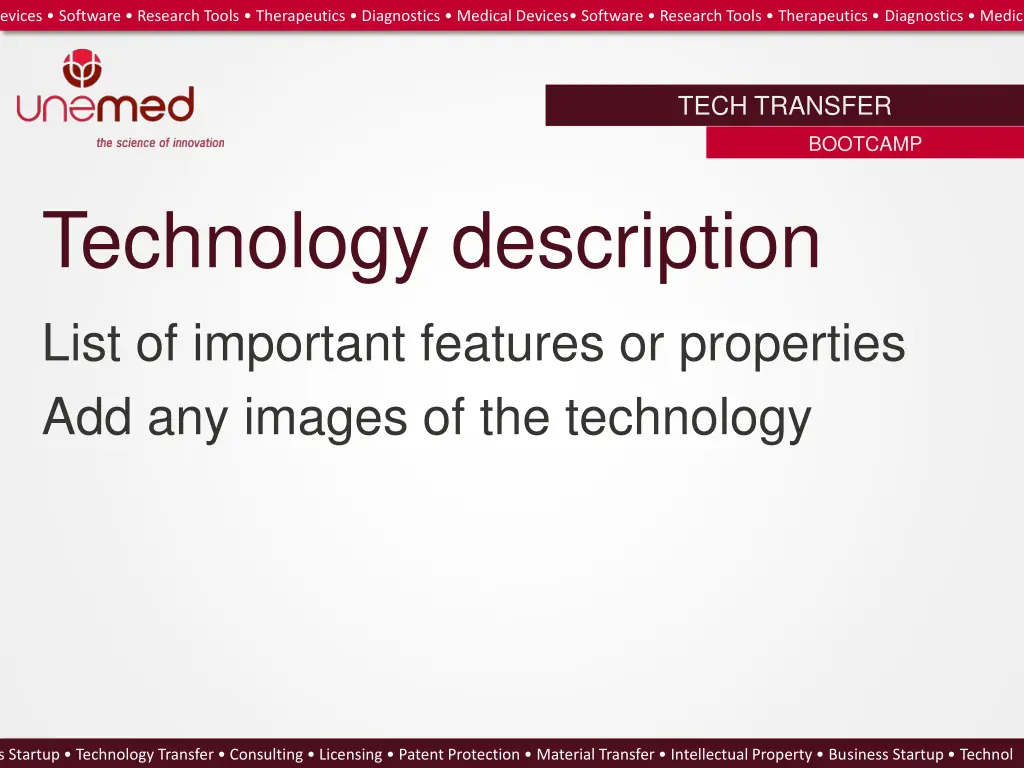 evices • Software • Research Tools • Therapeutics • Diagnostics • Medical Devices• Software • Research Tools • Therapeutics • Diagnostics • Medic

unemed
the science of innovation

TECH TRANSFER
BOOTCAMP

Technology description

List of important features or properties
Add any images of the technology

s Startup • Technology Transfer • Consulting • Licensing • Patent Protection • Material Transfer • Intellectual Property • Business Startup • Technol